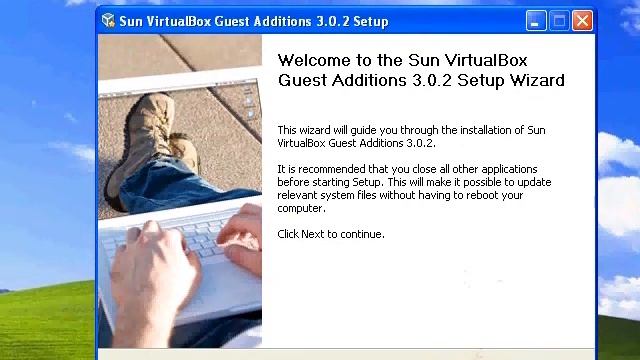 Sun VirtualBox Guest Additions 3.0.2 Setup

Welcome to the Sun VirtualBox Guest Additions 3.0.2 Setup Wizard

This wizard will guide you through the installation of Sun VirtualBox Guest Additions 3.0.2.

It is recommended that you close all other applications before starting Setup. This will make it possible to update relevant system files without having to reboot your computer.

Click Next to continue.